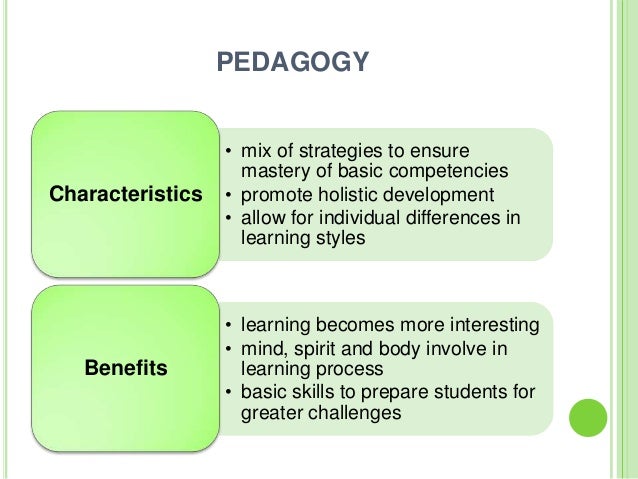 PEDAGOGY

Characteristics

• mix of strategies to ensure mastery of basic competencies
• promote holistic development
• allow for individual differences in learning styles

Benefits

• learning becomes more interesting
• mind, spirit and body involve in learning process
• basic skills to prepare students for greater challenges